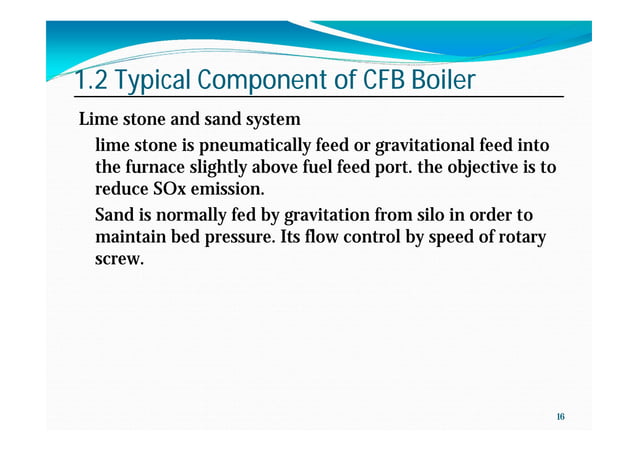 1.2 Typical Component of CFB Boiler

Lime stone and sand system

lime stone is pneumatically feed or gravitational feed into the furnace slightly above fuel feed port. the objective is to reduce SOx emission.

Sand is normally fed by gravitation from silo in order to maintain bed pressure. Its flow control by speed of rotary screw.

16